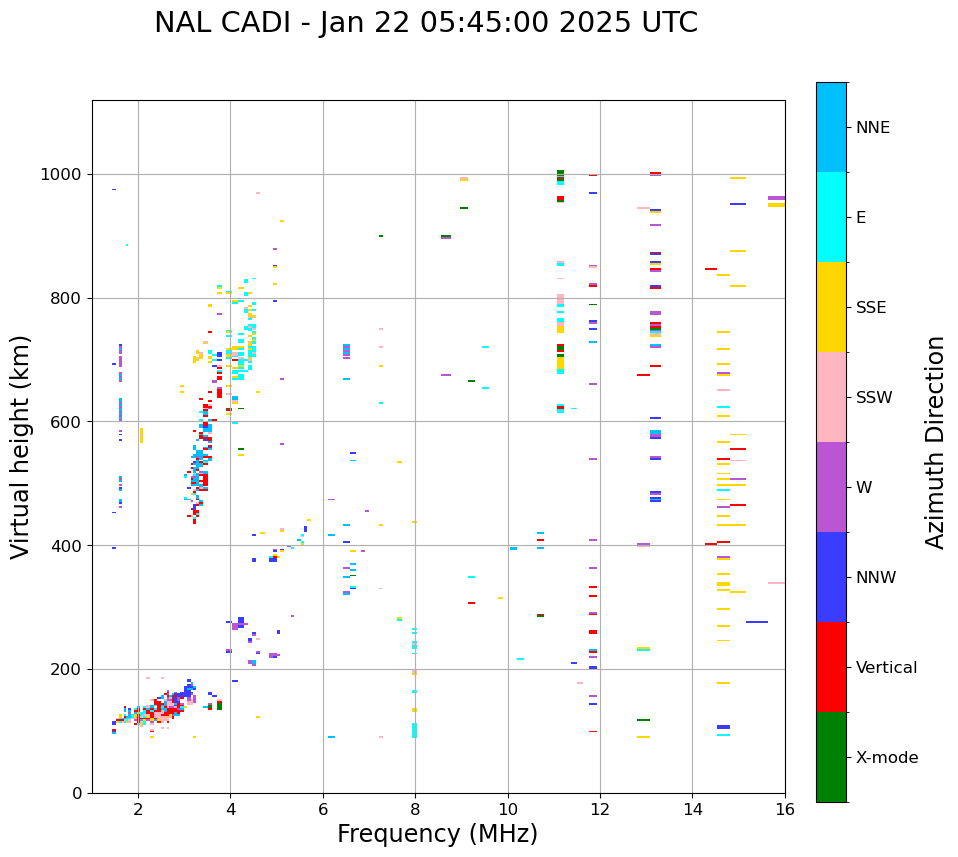 NAL CADI - Jan 22 05:45:00 2025 UTC

Virtual height (km)

1000
800
600
400
200
0

2
4
6
8
10
12
14
16

Frequency (MHz)

NNE
E
SSE
SSW
W
NNW
Vertical
X-mode

Azimuth Direction